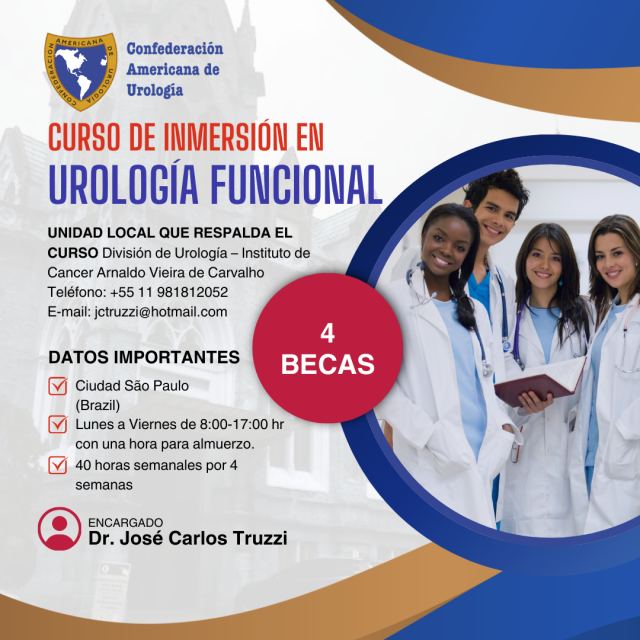 CONFEDERACION AMERICANA DE UROLOGIA

Confederación Americana de Urología

CURSO DE INMERSIÓN EN
UROLOGÍA FUNCIONAL

UNIDAD LOCAL QUE RESPALDA EL CURSO División de Urología – Instituto de Cancer Arnaldo Vieira de Carvalho
Teléfono: +55 11 981812052
E-mail: jctruzzi@hotmail.com

4 BECAS

DATOS IMPORTANTES

Ciudad São Paulo (Brazil)

Lunes a Viernes de 8:00-17:00 hr con una hora para almuerzo.

40 horas semanales por 4 semanas

ENCARGADO
Dr. José Carlos Truzzi